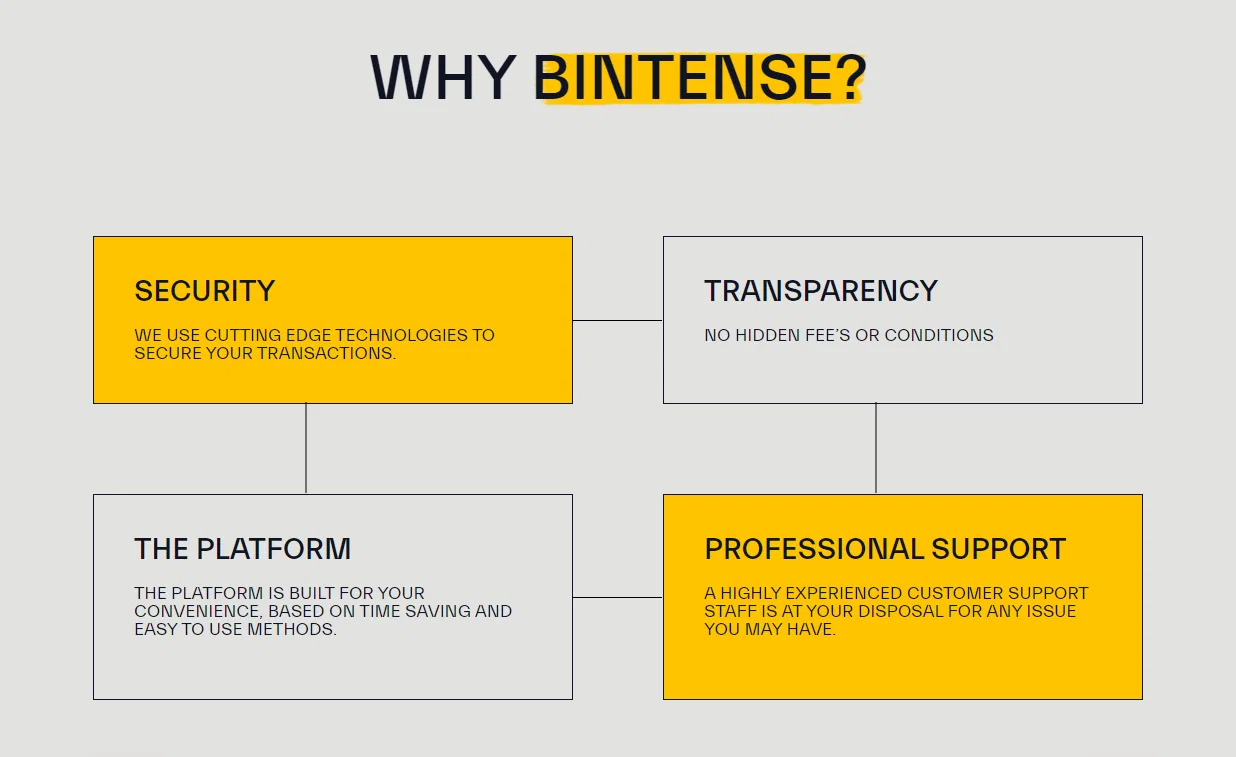 WHY BINTENSE?

SECURITY

WE USE CUTTING EDGE TECHNOLOGIES TO SECURE YOUR TRANSACTIONS.

TRANSPARENCY

NO HIDDEN FEE'S OR CONDITIONS

THE PLATFORM

THE PLATFORM IS BUILT FOR YOUR CONVENIENCE, BASED ON TIME SAVING AND EASY TO USE METHODS.

PROFESSIONAL SUPPORT

A HIGHLY EXPERIENCED CUSTOMER SUPPORT STAFF IS AT YOUR DISPOSAL FOR ANY ISSUE YOU MAY HAVE.